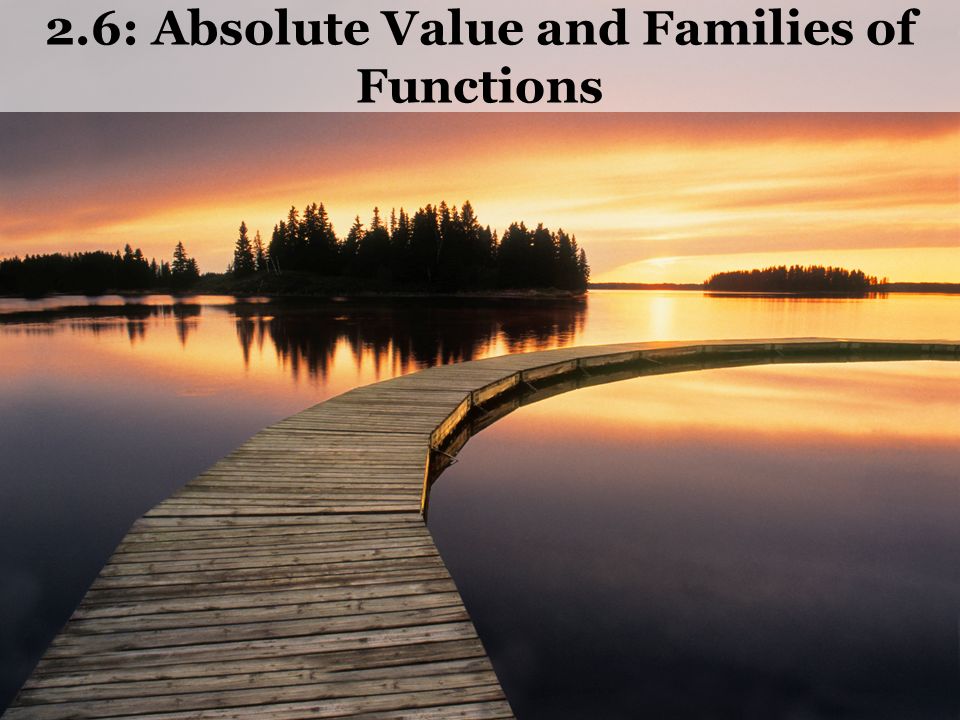 2.6: Absolute Value and Families of Functions